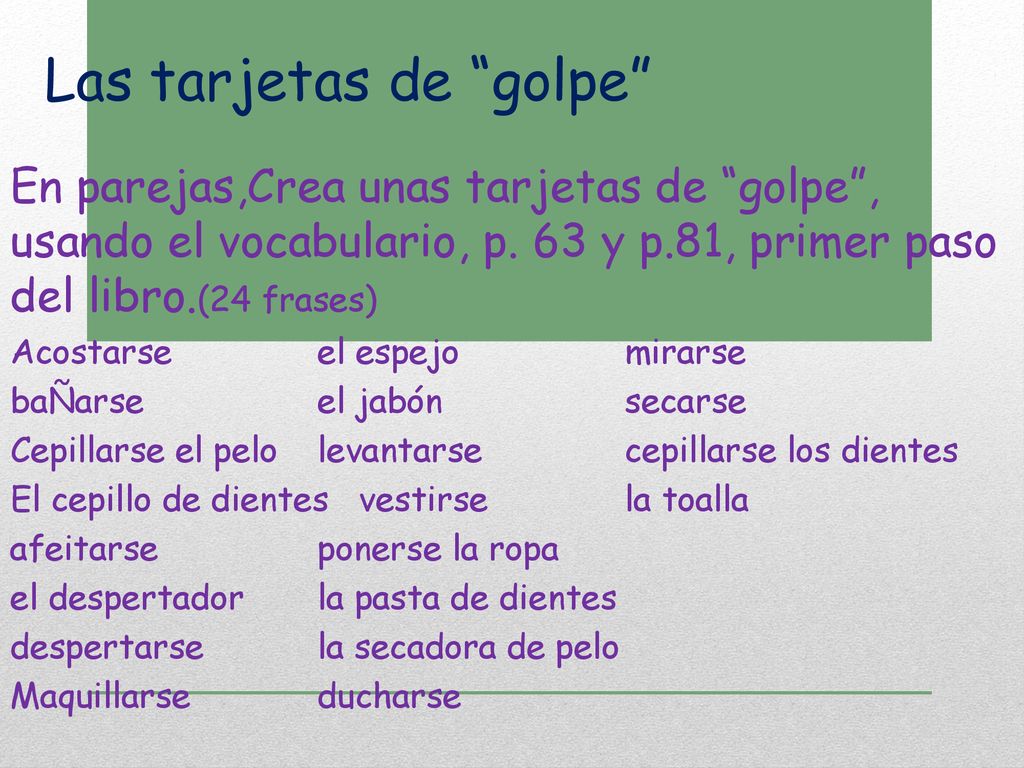 Las tarjetas de “golpe”

En parejas,Crea unas tarjetas de “golpe”, usando el vocabulario, p. 63 y p.81, primer paso del libro.(24 frases)

Acostarse
baÑarse
Cepillarse el pelo
El cepillo de dientes
afeitarse
el despertador
despertarse
Maquillarse

el espejo
el jabón
levantarse
vestirse
ponerse la ropa
la pasta de dientes
la secadora de pelo
ducharse

mirarse
secarse
cepillarse los dientes
la toalla